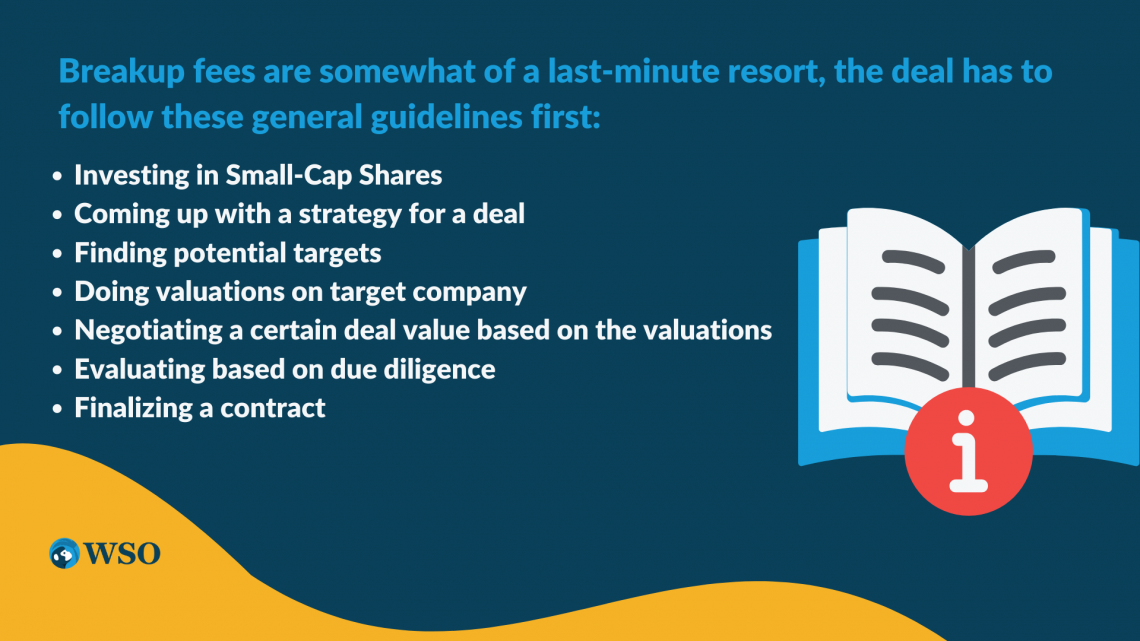 Breakup fees are somewhat of a last-minute resort, the deal has to follow these general guidelines first:

- Investing in Small-Cap Shares
- Coming up with a strategy for a deal
- Finding potential targets
- Doing valuations on target company
- Negotiating a certain deal value based on the valuations
- Evaluating based on due diligence
- Finalizing a contract

i

WSO